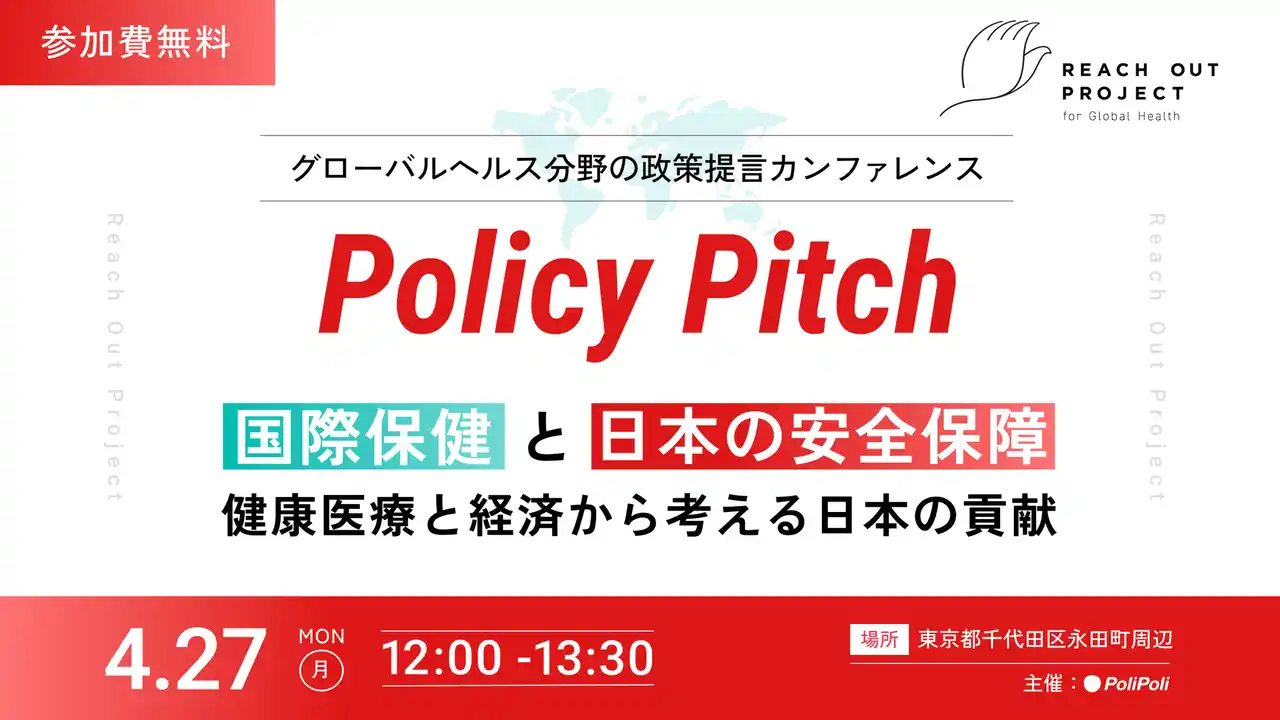 参加費無料

REACH OUT PROJECT for Global Health

グローバルヘルス分野の政策提言カンファレンス

Reach Out Project

Policy Pitch

Reach Out Project

国際保健 と 日本の安全保障

健康医療と経済から考える日本の貢献

4.27 MON 月 12:00 -13:30

場所 東京都千代田区永田町周辺

主催：PoliPoli